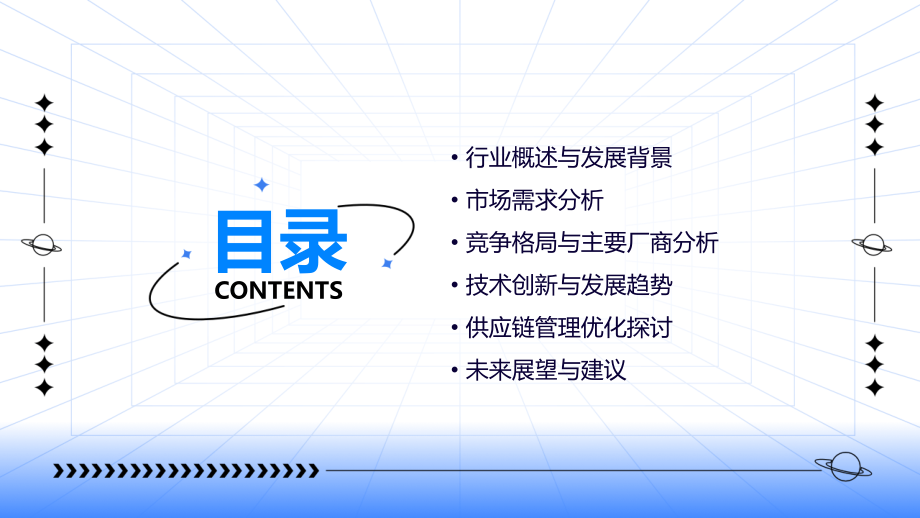 目录
CONTENTS

• 行业概述与发展背景
• 市场需求分析
• 竞争格局与主要厂商分析
• 技术创新与发展趋势
• 供应链管理优化探讨
• 未来展望与建议